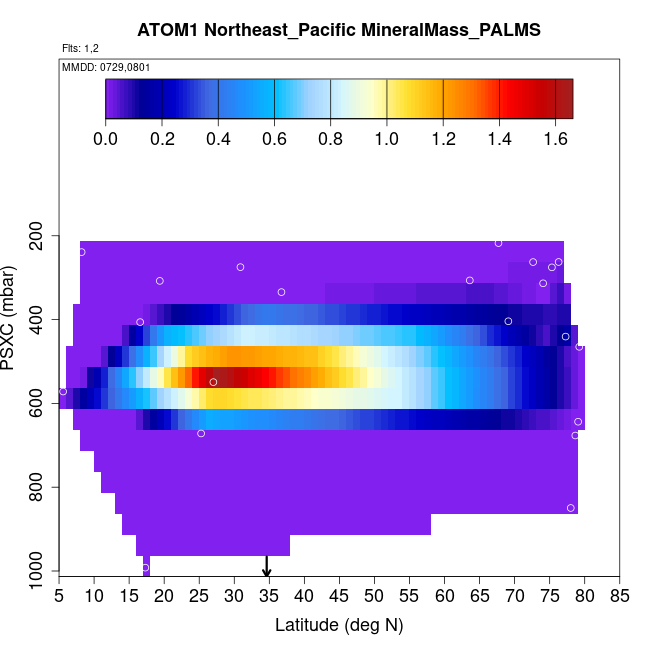 ATOM1 Northeast_Pacific MineralMass_PALMS

Flts: 1,2

MMDD: 0729,0801

0.0 0.2 0.4 0.6 0.8 1.0 1.2 1.4 1.6

PSXC (mbar)

200
400
600
800
1000

5 10 15 20 25 30 35 40 45 50 55 60 65 70 75 80 85

Latitude (deg N)